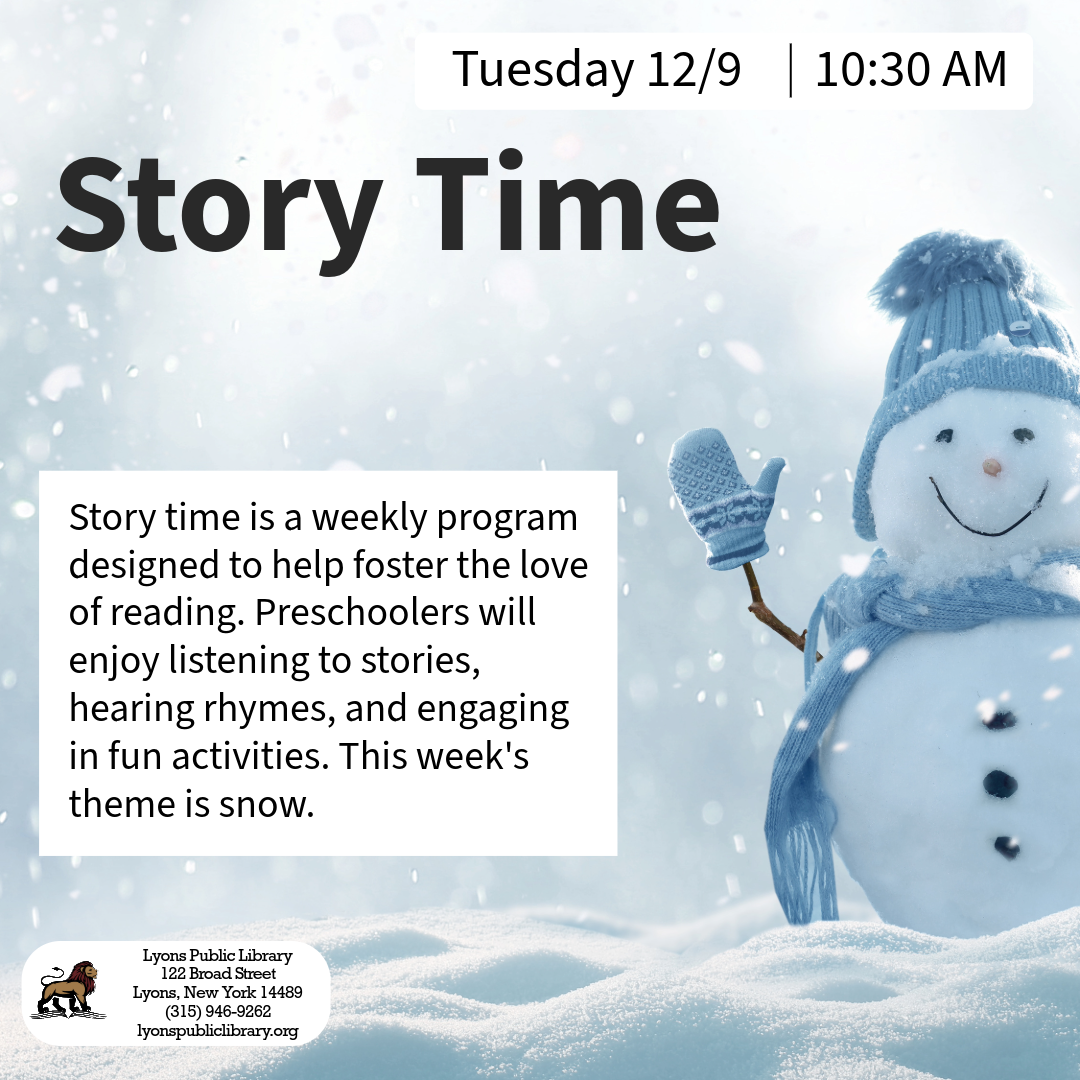 Tuesday 12/9 | 10:30 AM

Story Time

Story time is a weekly program designed to help foster the love of reading. Preschoolers will enjoy listening to stories, hearing rhymes, and engaging in fun activities. This week's theme is snow.

Lyons Public Library
122 Broad Street
Lyons, New York 14489
(315) 946-9262
lyonspubliclibrary.org